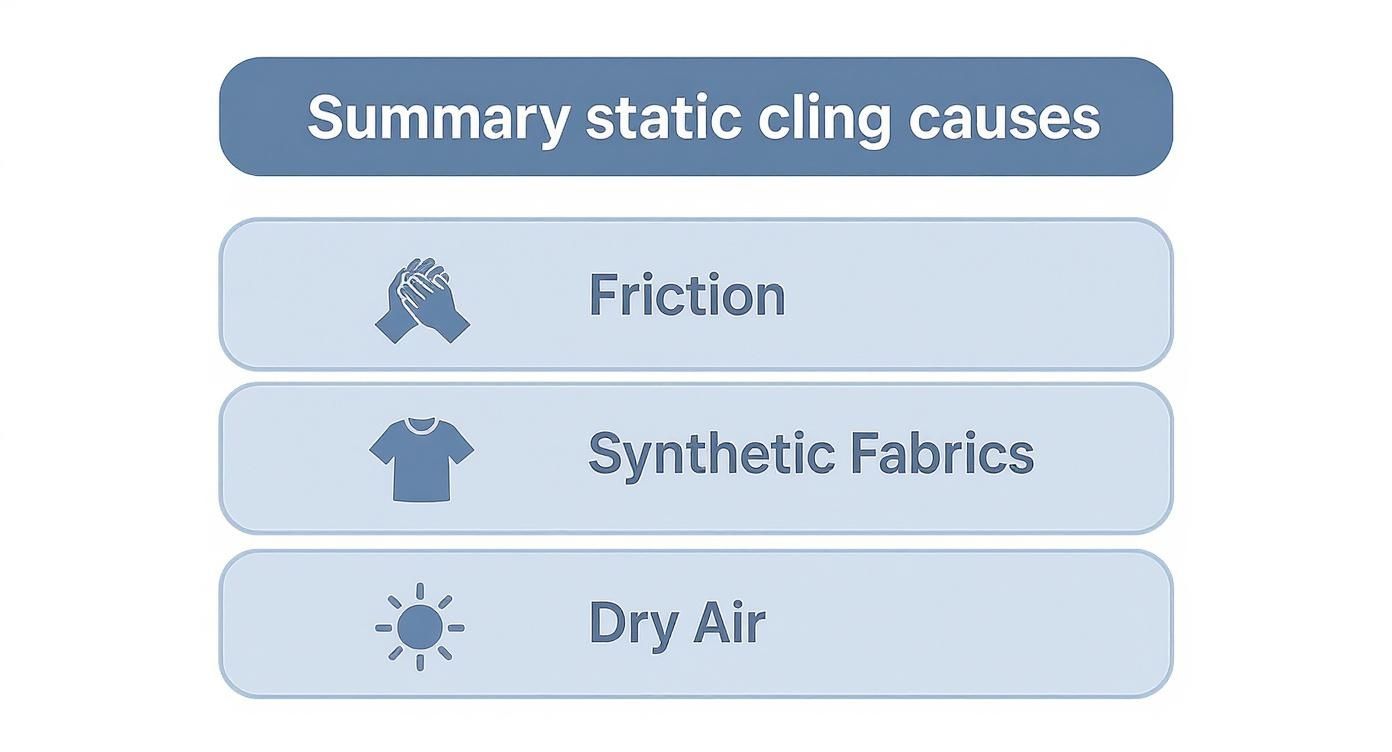 Summary static cling causes

Friction

Synthetic Fabrics

Dry Air